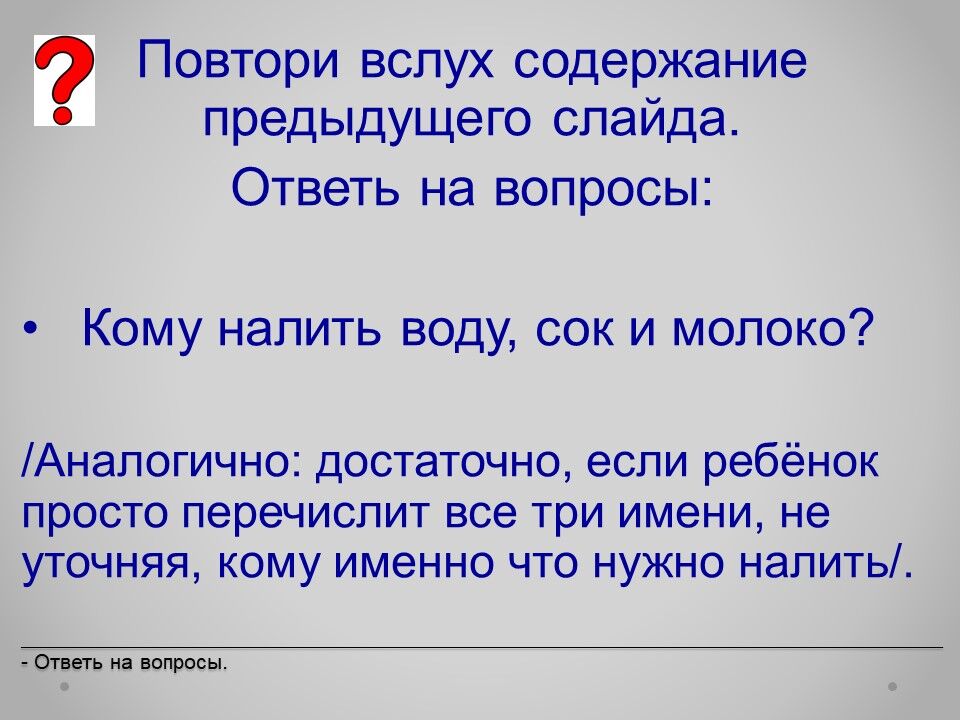 ?

Повтори вслух содержание предыдущего слайда.

Ответь на вопросы:

• Кому налить воду, сок и молоко?

/Аналогично: достаточно, если ребёнок просто перечислит все три имени, не уточняя, кому именно что нужно налить/.

- Ответь на вопросы.